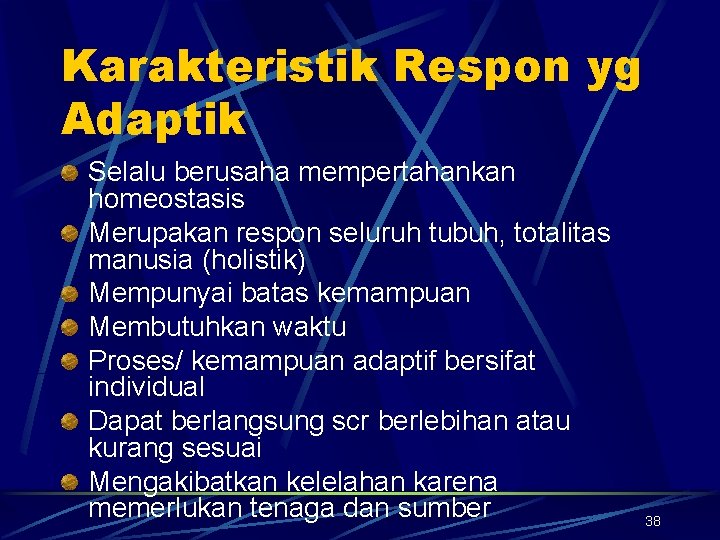 Karakteristik Respon yg Adaptik

Selalu berusaha mempertahankan homeostasis

Merupakan respon seluruh tubuh, totalitas manusia (holistik)

Mempunyai batas kemampuan

Membutuhkan waktu

Proses/ kemampuan adaptif bersifat individual

Dapat berlangsung scr berlebihan atau kurang sesuai

Mengakibatkan kelelahan karena memerlukan tenaga dan sumber

38